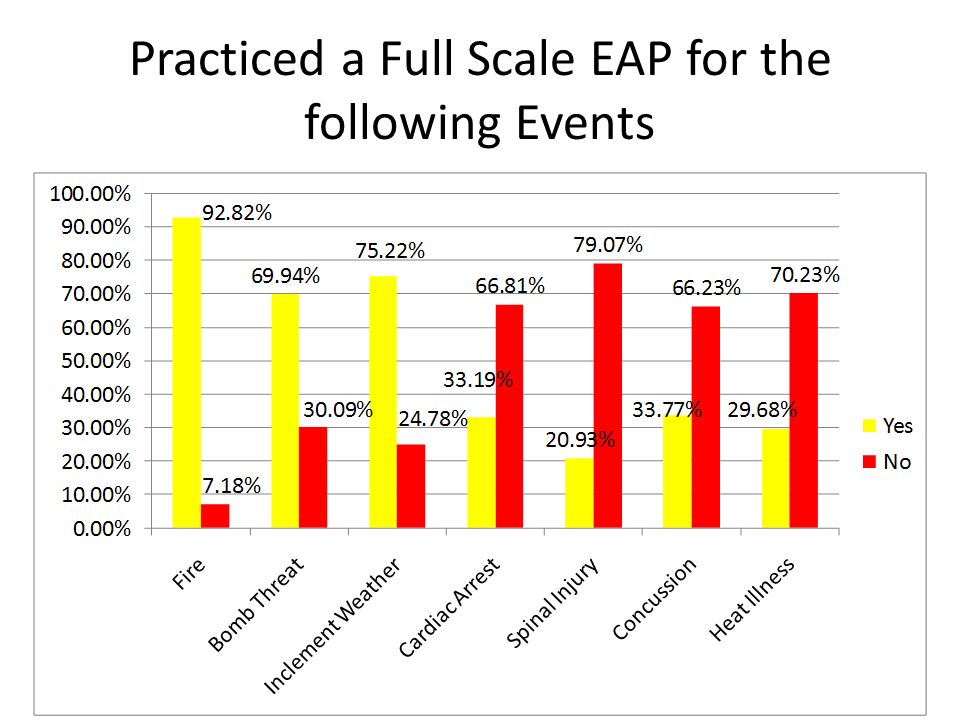 Practiced a Full Scale EAP for the following Events

100.00%
90.00%
80.00%
70.00%
60.00%
50.00%
40.00%
30.00%
20.00%
10.00%
0.00%

92.82%
7.18%
69.94%
30.09%
75.22%
24.78%
33.19%
66.81%
20.93%
79.07%
33.77%
66.23%
29.68%
70.23%

Fire
Bomb Threat
Inclement Weather
Cardiac Arrest
Spinal Injury
Concussion
Heat Illness

Yes
No